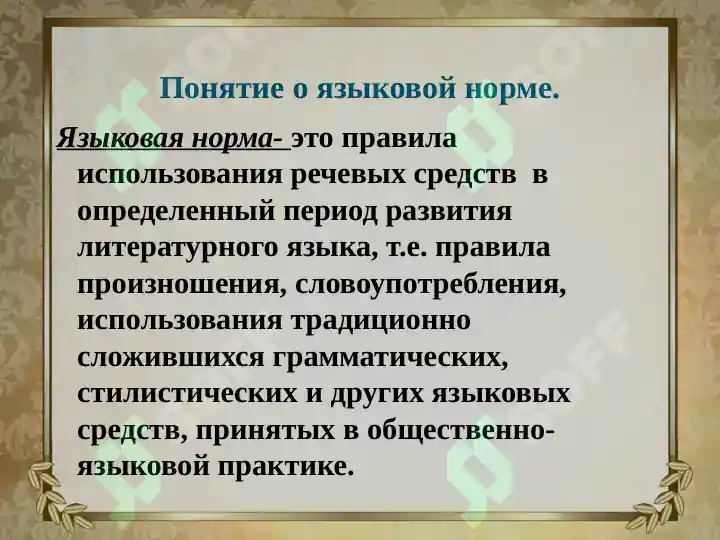 Понятие о языковой норме.

Языковая норма- это правила использования речевых средств в определенный период развития литературного языка, т.е. правила произношения, словоупотребления, использования традиционно сложившихся грамматических, стилистических и других языковых средств, принятых в общественно-языковой практике.